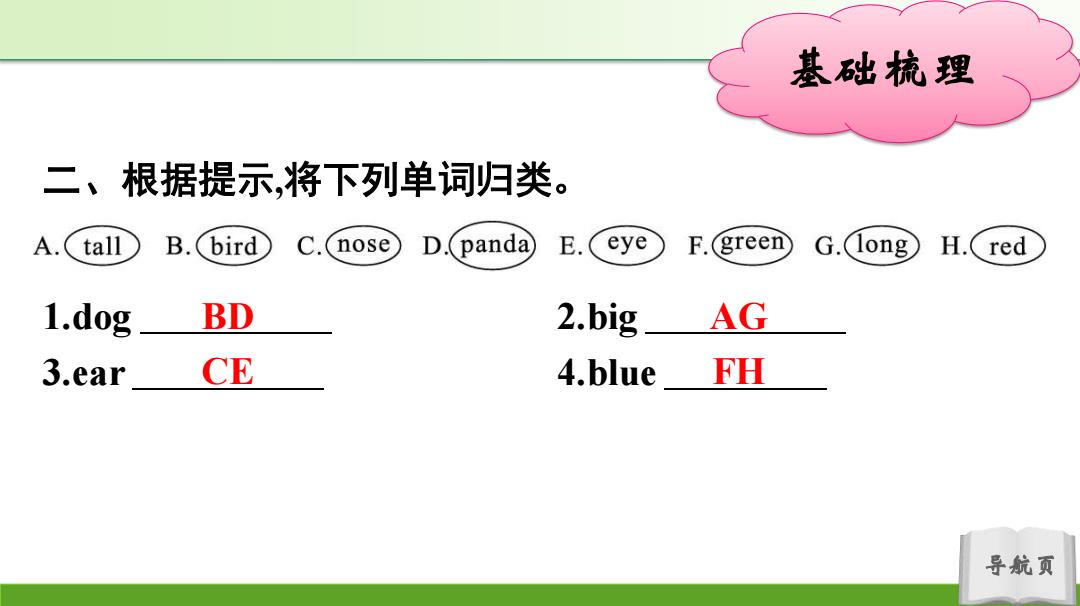 基础梳理

二、根据提示,将下列单词归类。

A. tall B. bird C. nose D. panda E. eye F. green G. long H. red

1.dog BD 2.big AG
3.ear CE 4.blue FH

导航页